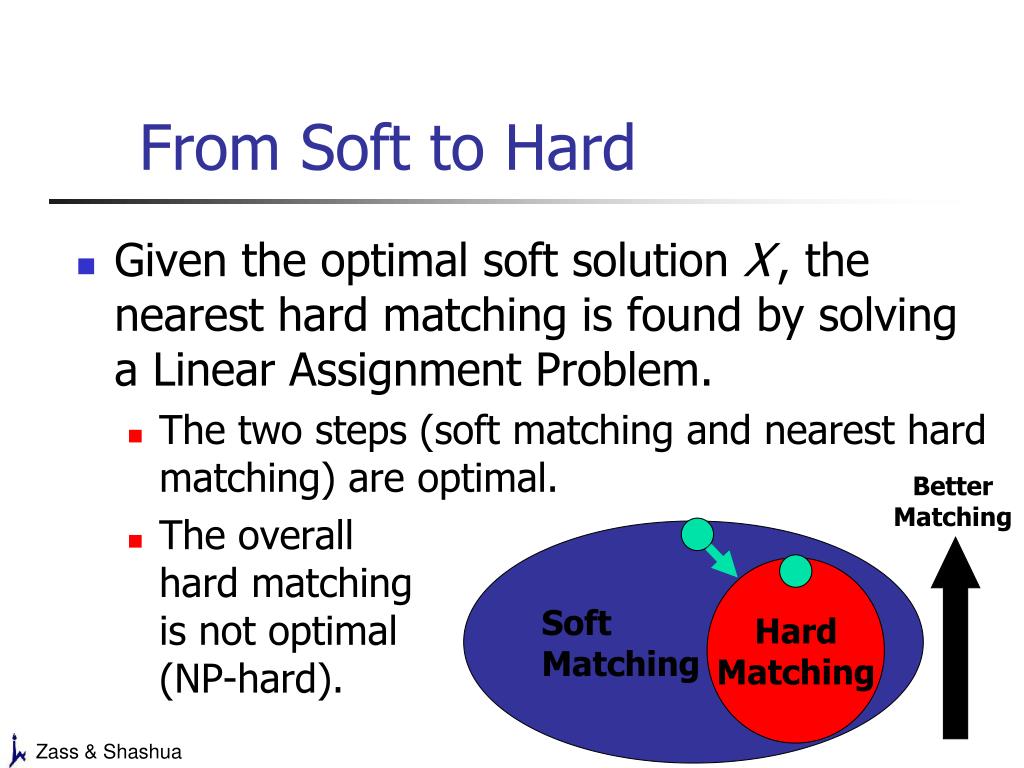 From Soft to Hard

Given the optimal soft solution $X$, the nearest hard matching is found by solving a Linear Assignment Problem.

The two steps (soft matching and nearest hard matching) are optimal.

The overall hard matching is not optimal (NP-hard).

Better Matching

Soft Matching

Hard Matching

Zass & Shashua